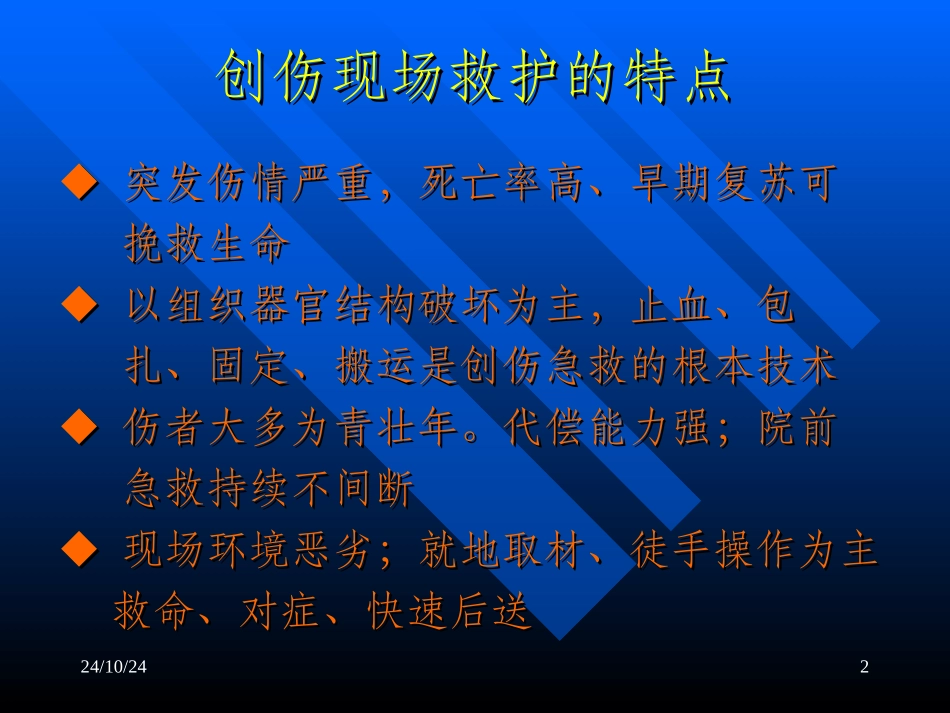 创伤现场救护的特点

◆ 突发伤情严重，死亡率高、早期复苏可挽救生命

◆ 以组织器官结构破坏为主，止血、包扎、固定、搬运是创伤急救的根本技术

◆ 伤者大多为青壮年。代偿能力强；院前急救持续不间断

◆ 现场环境恶劣；就地取材、徒手操作为主救命、对症、快速后送

24/10/24

2